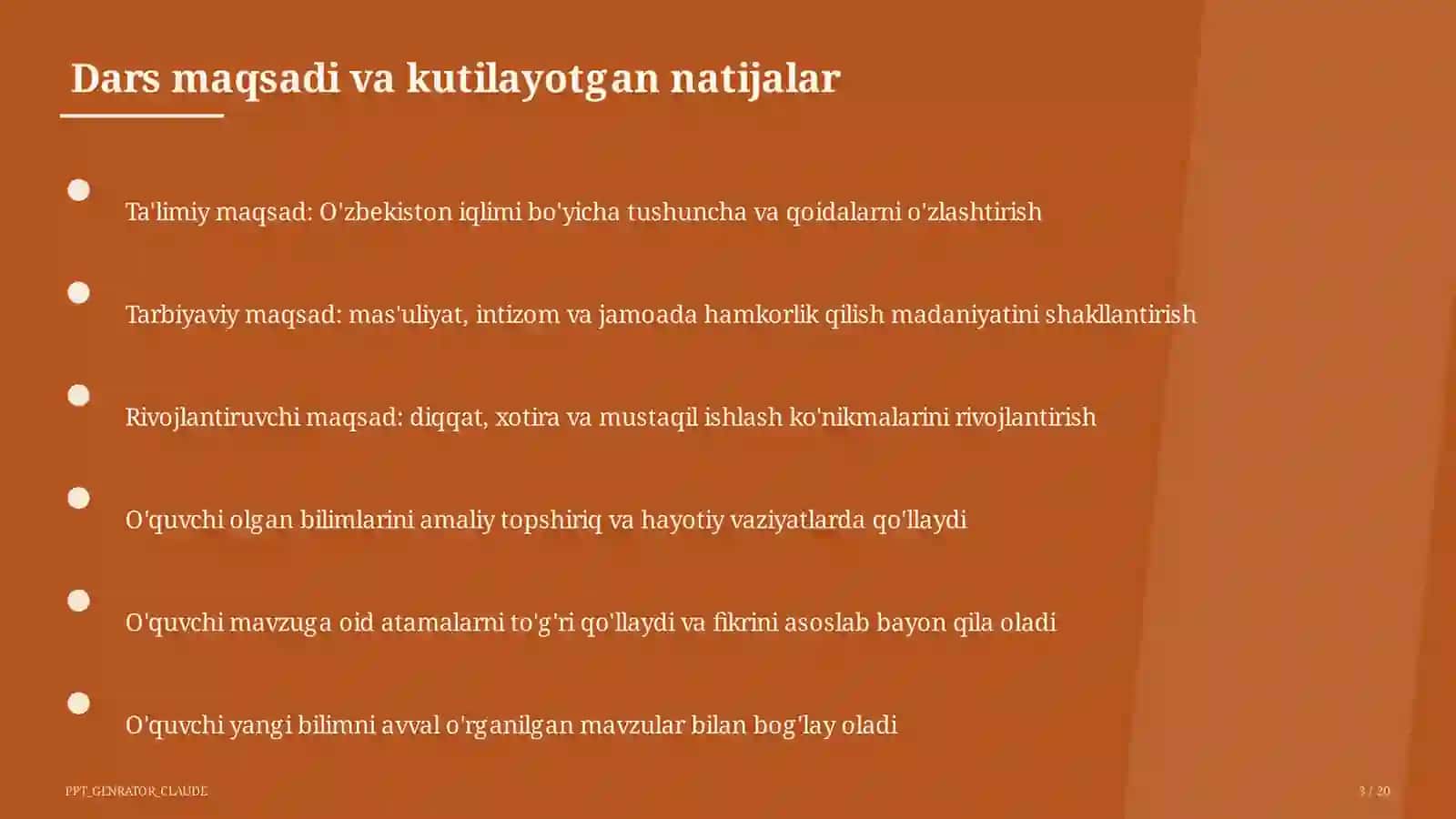 Dars maqsadi va kutilayotgan natijalar

Ta'limiy maqsad: O'zbekiston iqlimi bo'yicha tushuncha va qoidalarni o'zlashtirish

Tarbiyaviy maqsad: mas'uliyat, intizom va jamoada hamkorlik qilish madaniyatini shakllantirish

Rivojlantiruvchi maqsad: diqqat, xotira va mustaqil ishlash ko'nikmalarini rivojlantirish

O'quvchi olgan bilimlarini amaliy topshiriq va hayotiy vaziyatlarda qo'llaydi

O'quvchi mavzuga oid atamalarni to'g'ri qo'llaydi va fikrini asoslab bayon qila oladi

O'quvchi yangi bilimni avval o'rganilgan mavzular bilan bog'lay oladi

PPT_GENRATOR_CLAUDE

3 / 20